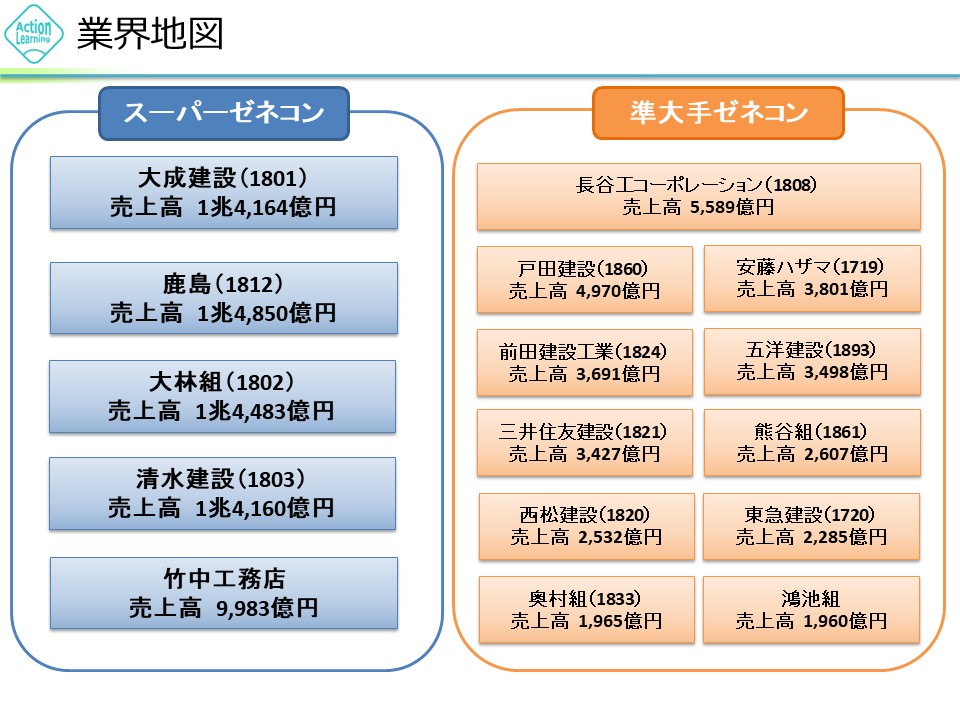 Action Learning

業界地図

スーパーゼネコン

大成建設（1801）
売上高 1兆4,164億円

鹿島（1812）
売上高 1兆4,850億円

大林組（1802）
売上高 1兆4,483億円

清水建設（1803）
売上高 1兆4,160億円

竹中工務店
売上高 9,983億円

準大手ゼネコン

長谷工コーポレーション（1808）
売上高 5,589億円

戸田建設（1860）
売上高 4,970億円

安藤ハザマ（1719）
売上高 3,801億円

前田建設工業（1824）
売上高 3,691億円

五洋建設（1893）
売上高 3,498億円

三井住友建設（1821）
売上高 3,427億円

熊谷組（1861）
売上高 2,607億円

西松建設（1820）
売上高 2,532億円

東急建設（1720）
売上高 2,285億円

奥村組（1833）
売上高 1,965億円

鴻池組
売上高 1,960億円